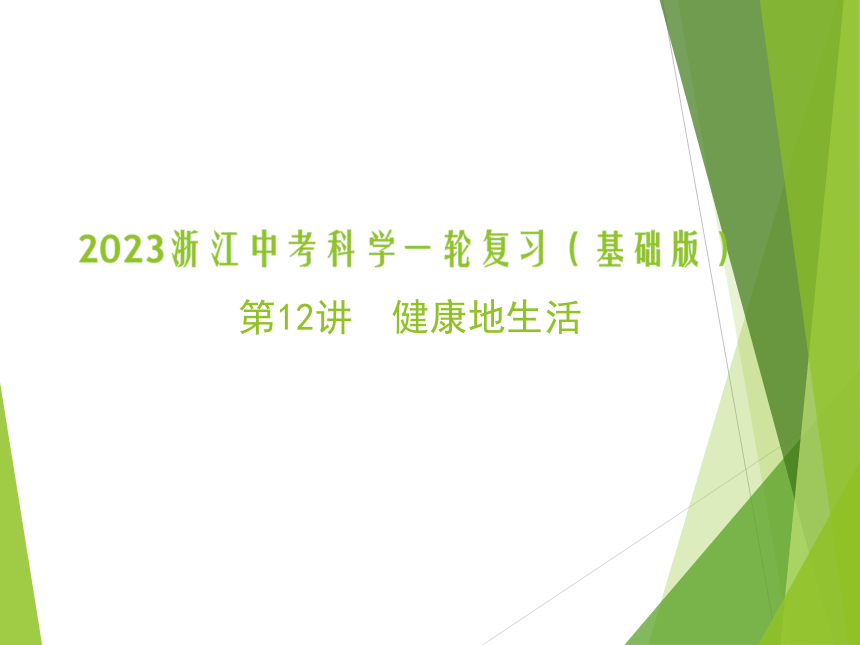 2023浙江中考科学一轮复习（基础版）

第12讲　健康地生活